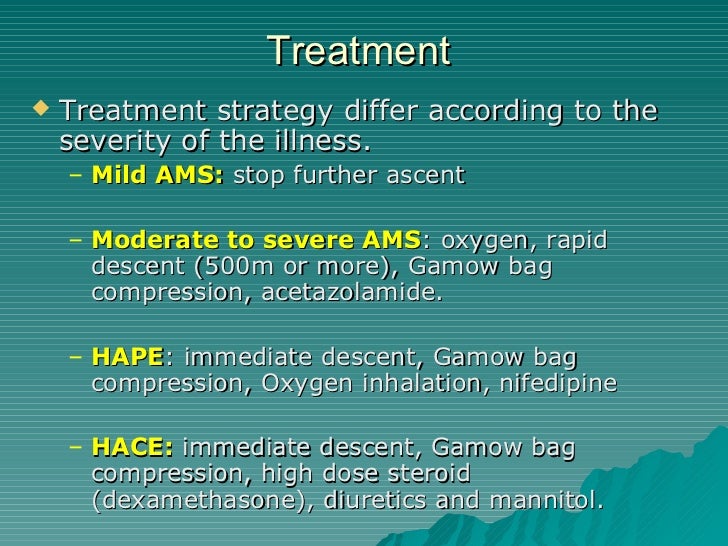 Treatment

Treatment strategy differ according to the severity of the illness.

– Mild AMS: stop further ascent

– Moderate to severe AMS: oxygen, rapid descent (500m or more), Gamow bag compression, acetazolamide.

– HAPE: immediate descent, Gamow bag compression, Oxygen inhalation, nifedipine

– HACE: immediate descent, Gamow bag compression, high dose steroid (dexamethasone), diuretics and mannitol.